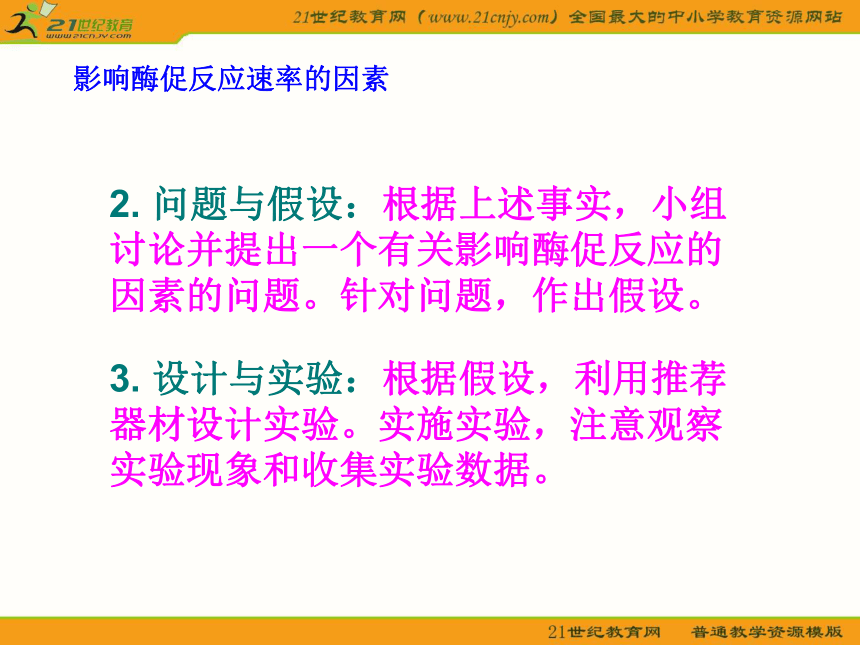 21世纪教育
www.21cnjy.com

21世纪教育网（www.21cnjy.com）全国最大的中小学教育资源网站

影响酶促反应速率的因素

2. 问题与假设：根据上述事实，小组讨论并提出一个有关影响酶促反应的因素的问题。针对问题，作出假设。

3. 设计与实验：根据假设，利用推荐器材设计实验。实施实验，注意观察实验现象和收集实验数据。

21世纪教育网　普通教学资源模版